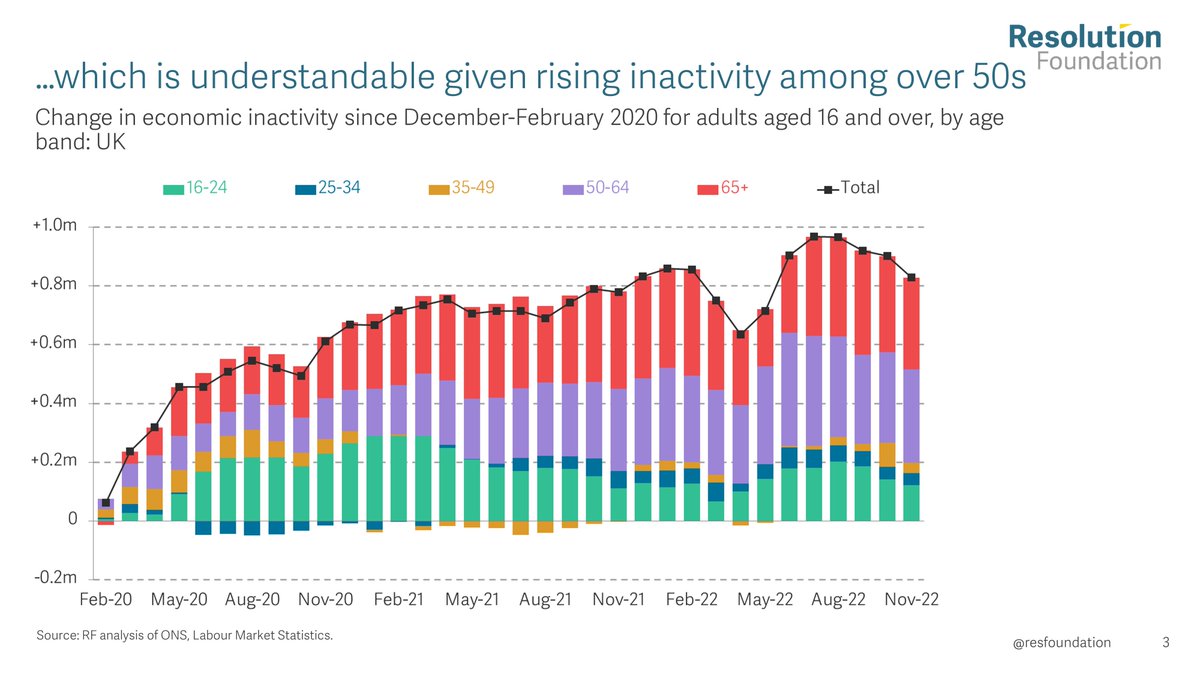 Resolution Foundation

...which is understandable given rising inactivity among over 50s

Change in economic inactivity since December-February 2020 for adults aged 16 and over, by age band: UK

16-24
25-34
35-49
50-64
65+
Total

+1.0m
+0.8m
+0.6m
+0.4m
+0.2m
0
-0.2m

Feb-20
May-20
Aug-20
Nov-20
Feb-21
May-21
Aug-21
Nov-21
Feb-22
May-22
Aug-22
Nov-22

Source: RF analysis of ONS, Labour Market Statistics.

@resfoundation

3